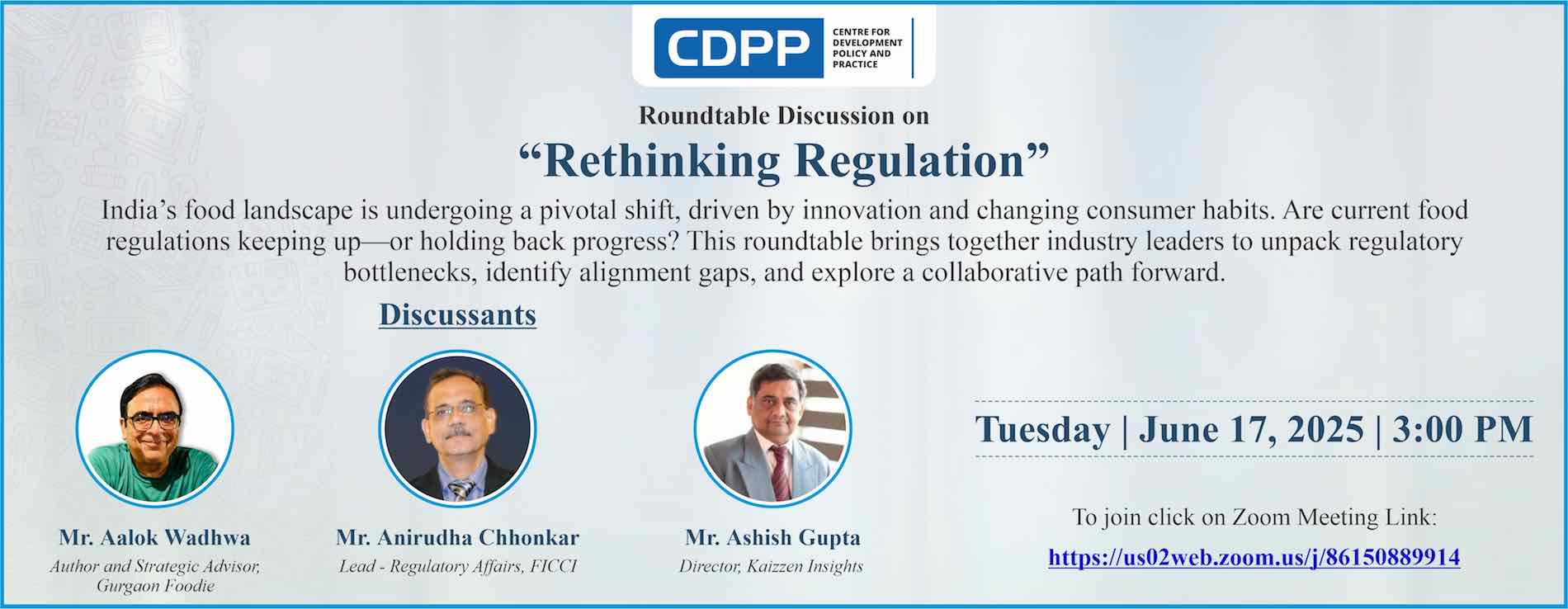 CDPP CENTRE FOR DEVELOPMENT POLICY AND PRACTICE

Roundtable Discussion on

“Rethinking Regulation”

India’s food landscape is undergoing a pivotal shift, driven by innovation and changing consumer habits. Are current food regulations keeping up—or holding back progress? This roundtable brings together industry leaders to unpack regulatory bottlenecks, identify alignment gaps, and explore a collaborative path forward.

Discussants

Mr. Aalok Wadhwa
Author and Strategic Advisor, Gurgaon Foodie

Mr. Anirudha Chhonkar
Lead - Regulatory Affairs, FICCI

Mr. Ashish Gupta
Director, Kaizzen Insights

Tuesday | June 17, 2025 | 3:00 PM

To join click on Zoom Meeting Link:
https://us02web.zoom.us/j/86150889914